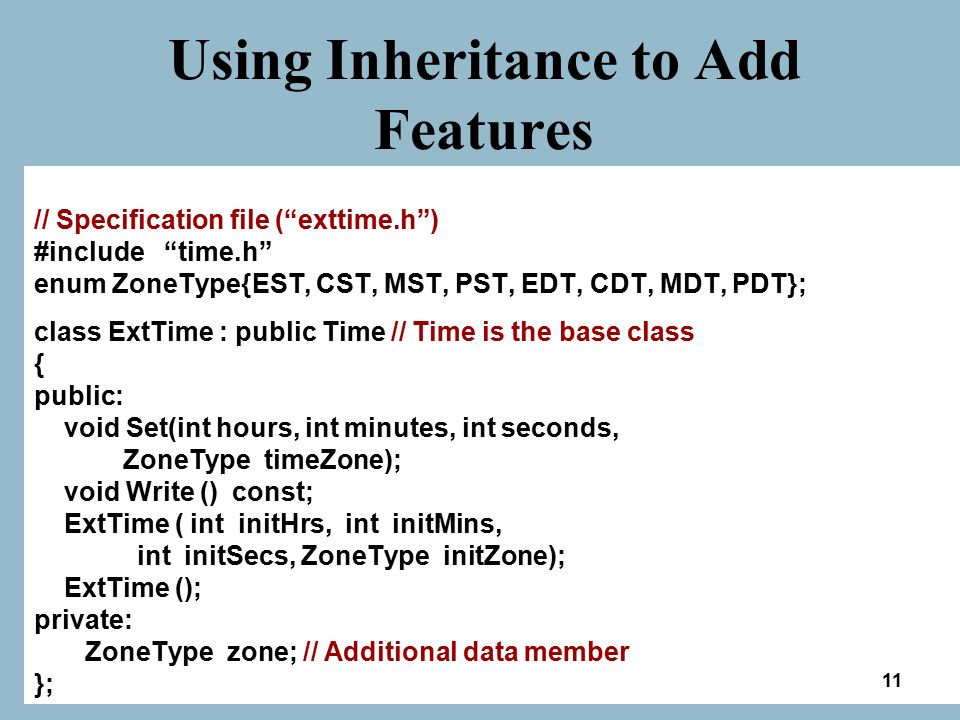 Using Inheritance to Add Features

// Specification file (“exttime.h”)
#include “time.h”
enum ZoneType{EST, CST, MST, PST, EDT, CDT, MDT, PDT};

class ExtTime : public Time // Time is the base class
{
public:
void Set(int hours, int minutes, int seconds,
ZoneType timeZone);
void Write () const;
ExtTime ( int initHrs, int initMins,
int initSecs, ZoneType initZone);
ExtTime ();
private:
ZoneType zone; // Additional data member
};

11